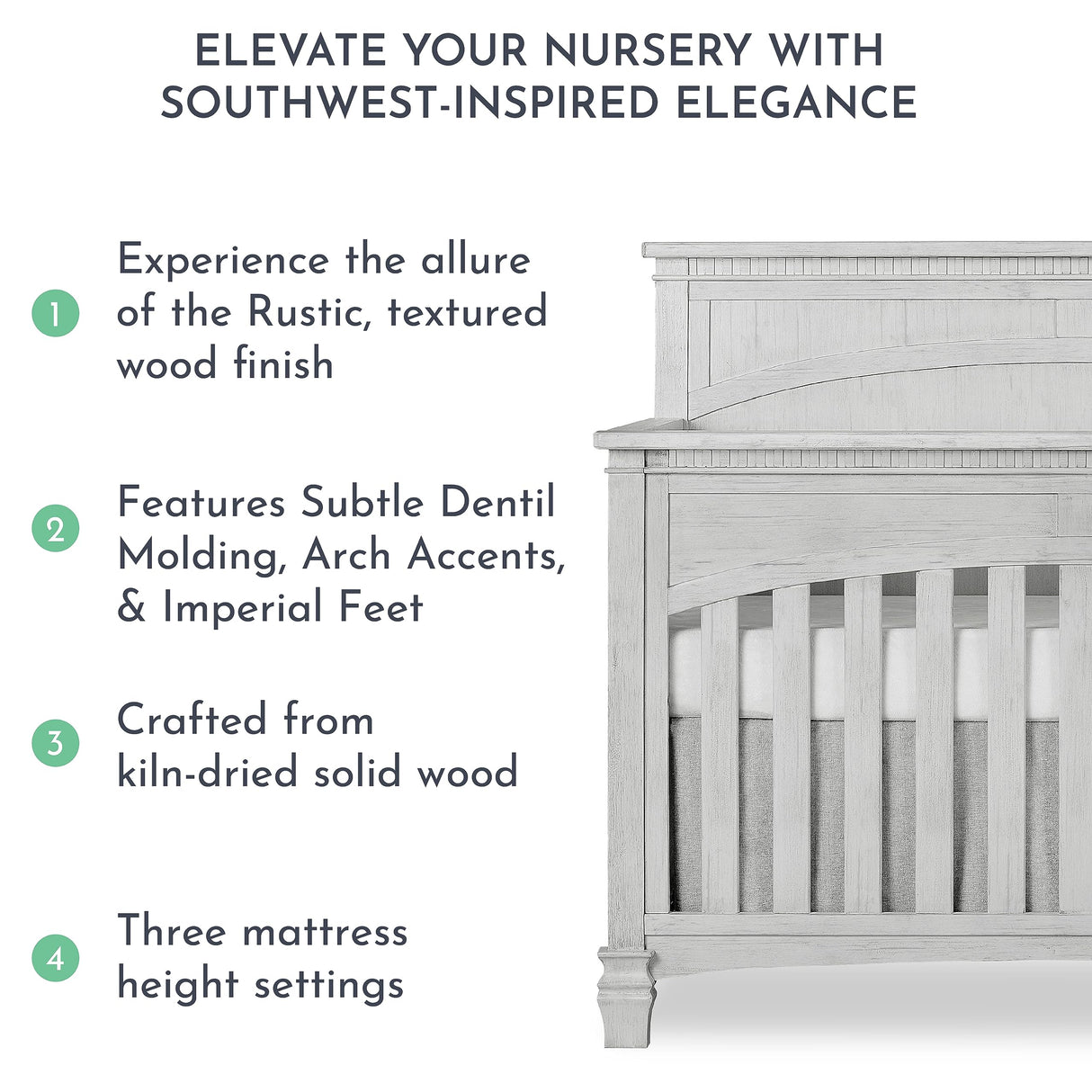 ELEVATE YOUR NURSERY WITH SOUTHWEST-INSPIRED ELEGANCE

1 Experience the allure of the Rustic, textured wood finish

2 Features Subtle Dentil Molding, Arch Accents, & Imperial Feet

3 Crafted from kiln-dried solid wood

4 Three mattress height settings